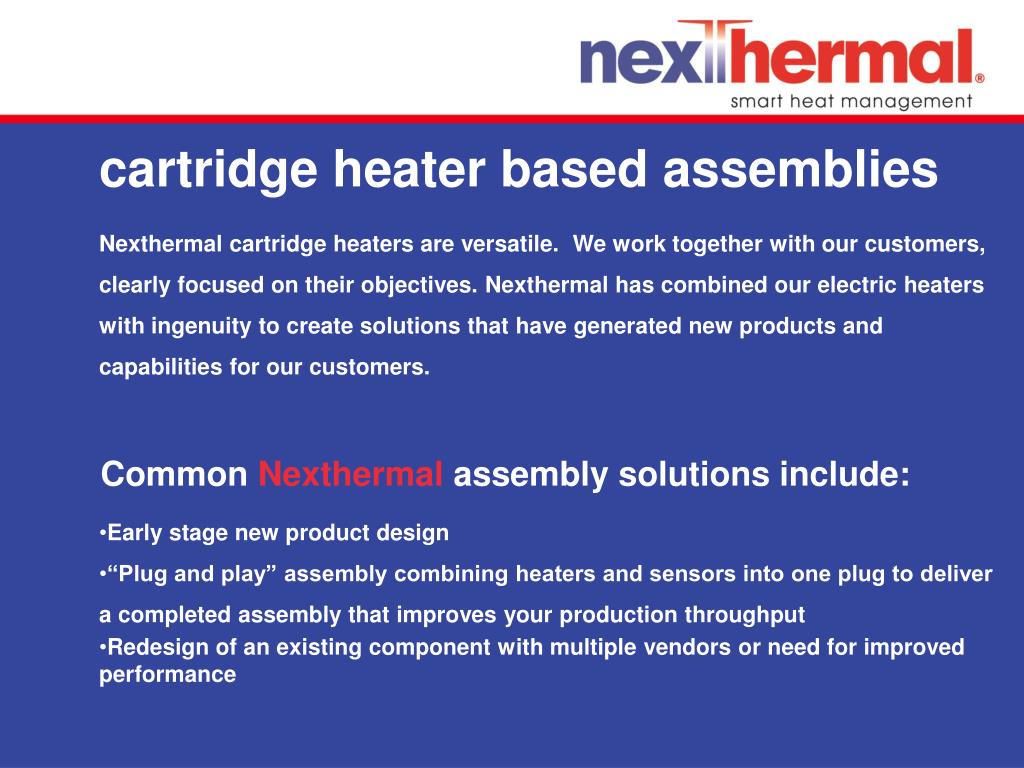 nexthermal®
smart heat management

cartridge heater based assemblies

Nexthermal cartridge heaters are versatile. We work together with our customers, clearly focused on their objectives. Nexthermal has combined our electric heaters with ingenuity to create solutions that have generated new products and capabilities for our customers.

Common Nexthermal assembly solutions include:

•Early stage new product design
•“Plug and play” assembly combining heaters and sensors into one plug to deliver a completed assembly that improves your production throughput
•Redesign of an existing component with multiple vendors or need for improved performance